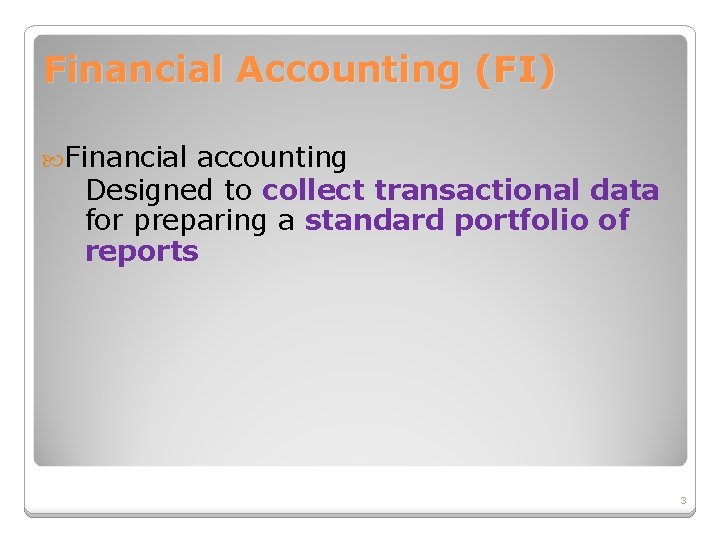 Financial Accounting (FI)

Financial accounting

Designed to collect transactional data for preparing a standard portfolio of reports

3